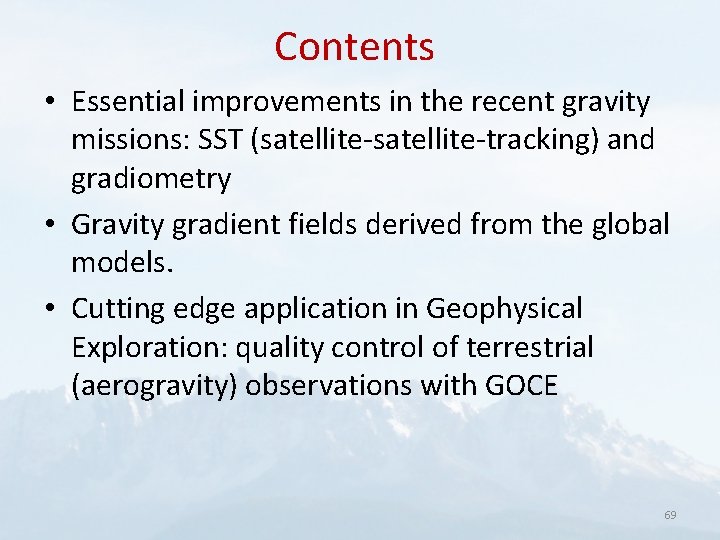 Contents

• Essential improvements in the recent gravity missions: SST (satellite-satellite-tracking) and gradiometry

• Gravity gradient fields derived from the global models.

• Cutting edge application in Geophysical Exploration: quality control of terrestrial (aerogravity) observations with GOCE

69